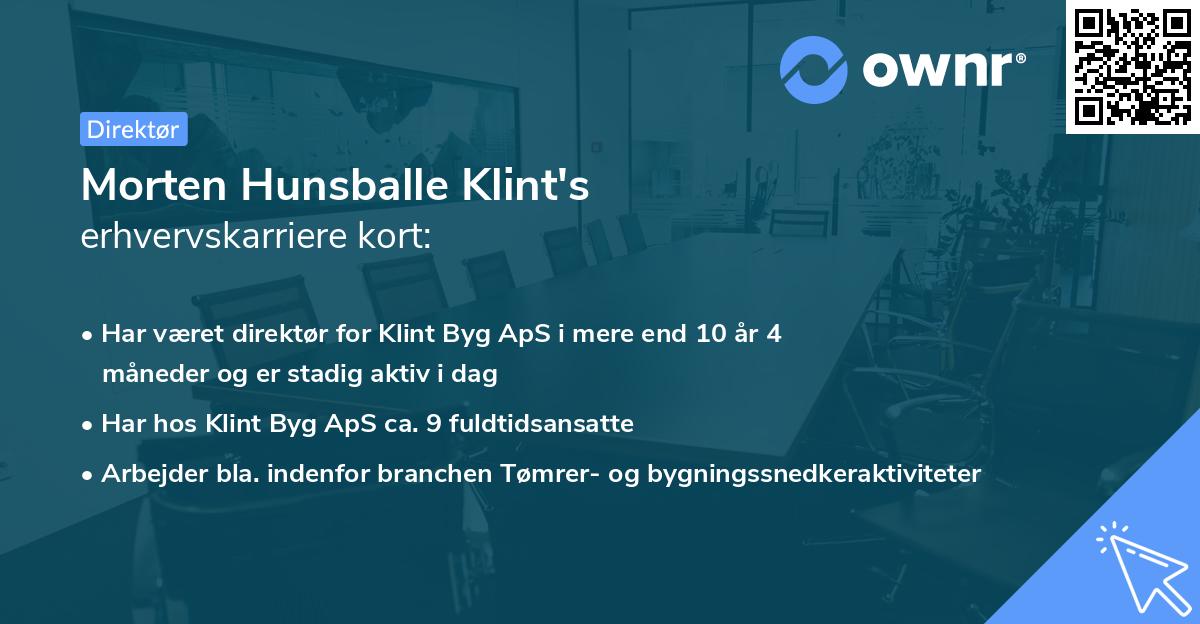 ownr®

Direktør

Morten Hunsballe Klint's
erhvervskarriere kort:

• Har været direktør for Klint Byg ApS i mere end 10 år 4 måneder og er stadig aktiv i dag
• Har hos Klint Byg ApS ca. 9 fuldtidsansatte
• Arbejder bla. indenfor branchen Tømrer- og bygningssnedkeraktiviteter